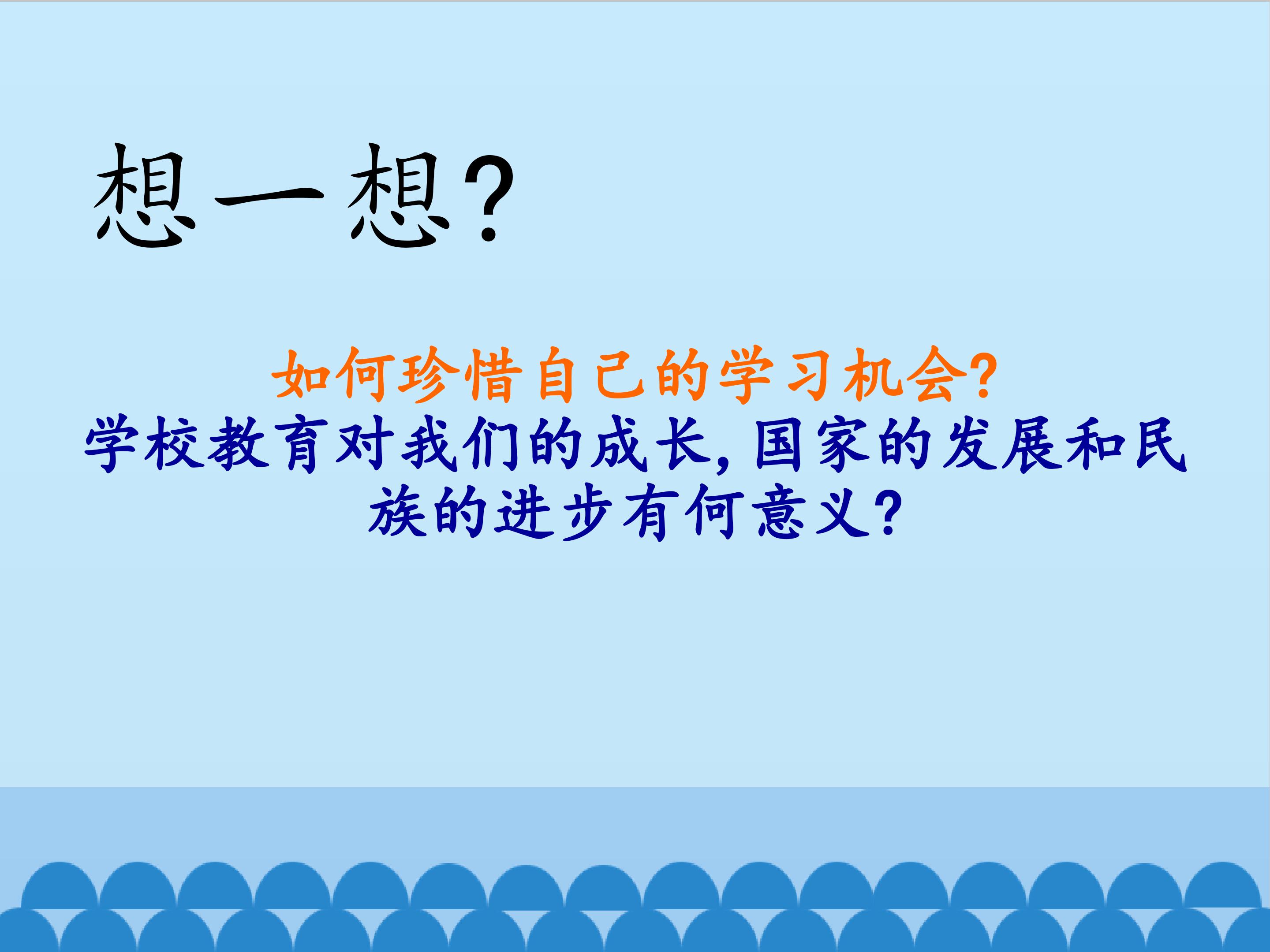 想一想?

如何珍惜自己的学习机会?
学校教育对我们的成长,国家的发展和民族的进步有何意义?